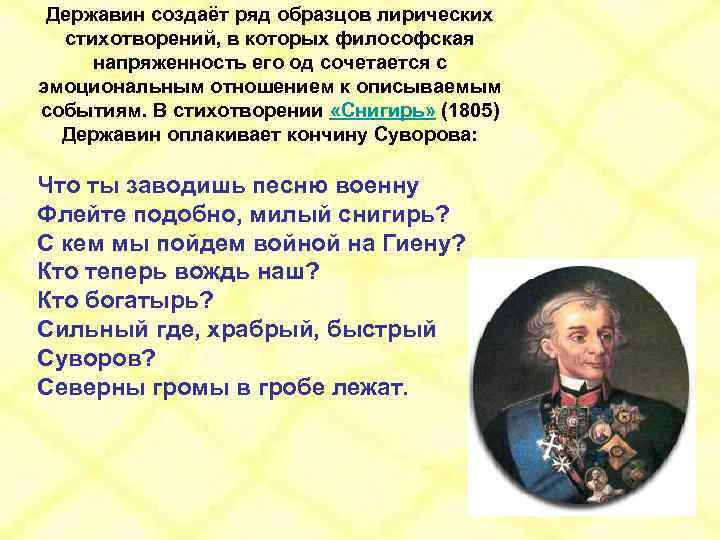 Державин создаёт ряд образцов лирических стихотворений, в которых философская напряженность его од сочетается с эмоциональным отношением к описываемым событиям. В стихотворении «Снигирь» (1805) Державин оплакивает кончину Суворова:

Что ты заводишь песню военну
Флейте подобно, милый снигирь?
С кем мы пойдем войной на Гиену?
Кто теперь вождь наш?
Кто богатырь?
Сильный где, храбрый, быстрый
Суворов?
Северны громы в гробе лежат.